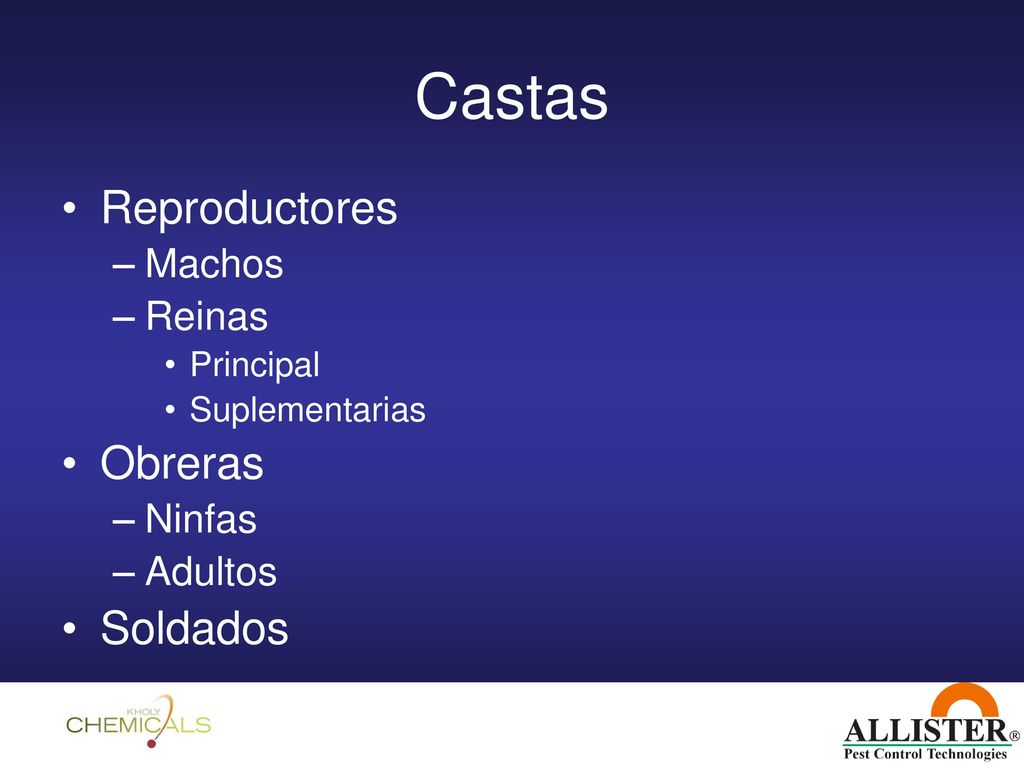 Castas

• Reproductores
– Machos
– Reinas
• Principal
• Suplementarias
• Obreras
– Ninfas
– Adultos
• Soldados

KHOLY CHEMICALS

ALLISTER®
Pest Control Technologies